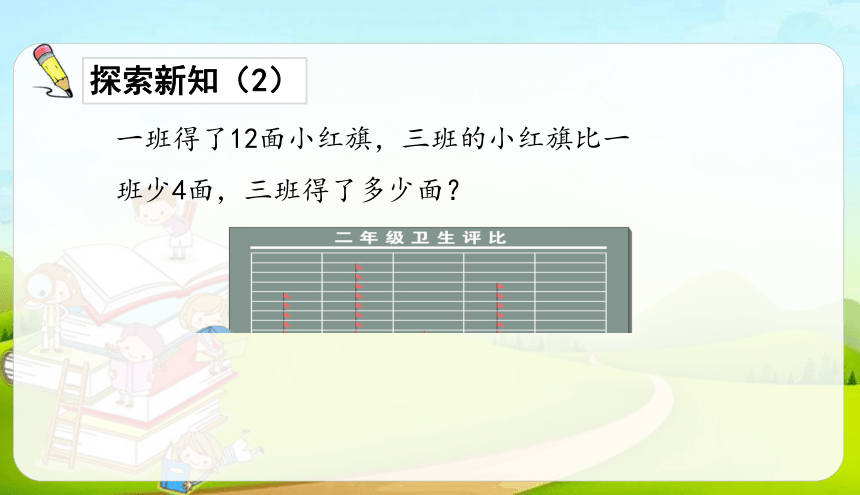 探索新知（2）

一班得了12面小红旗，三班的小红旗比一班少4面，三班得了多少面？

二年级卫生评比